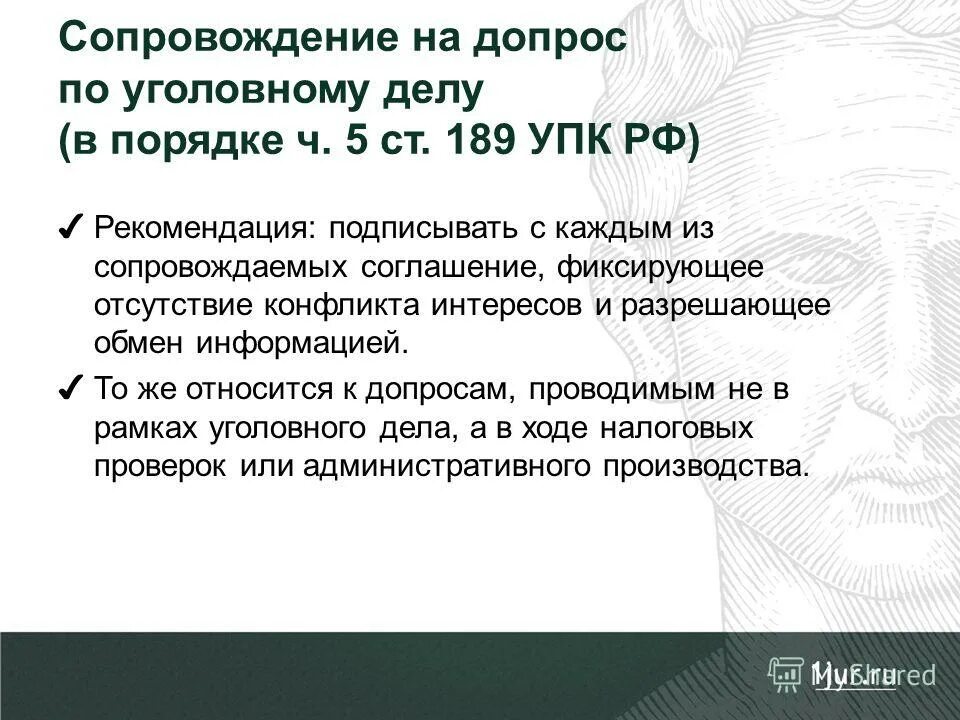 Сопровождение на допрос по уголовному делу (в порядке ч. 5 ст. 189 УПК РФ)

✓ Рекомендация: подписывать с каждым из сопровождаемых соглашение, фиксирующее отсутствие конфликта интересов и разрешающее обмен информацией.

✓ То же относится к допросам, проводимым не в рамках уголовного дела, а в ходе налоговых проверок или административного производства.

MyShared